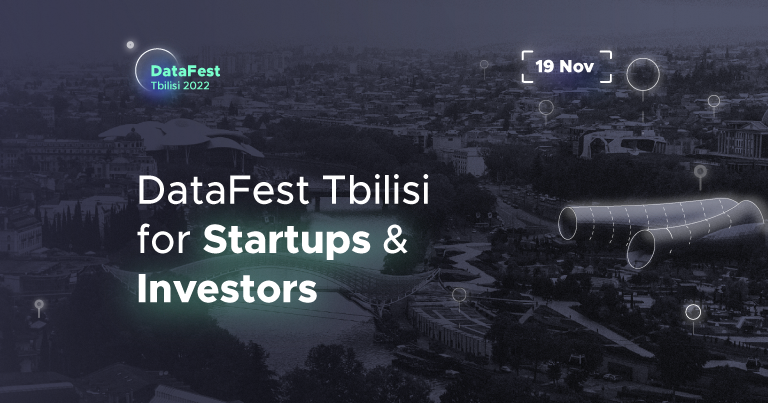 DataFest
Tbilisi 2022

19 Nov

DataFest Tbilisi for Startups & Investors